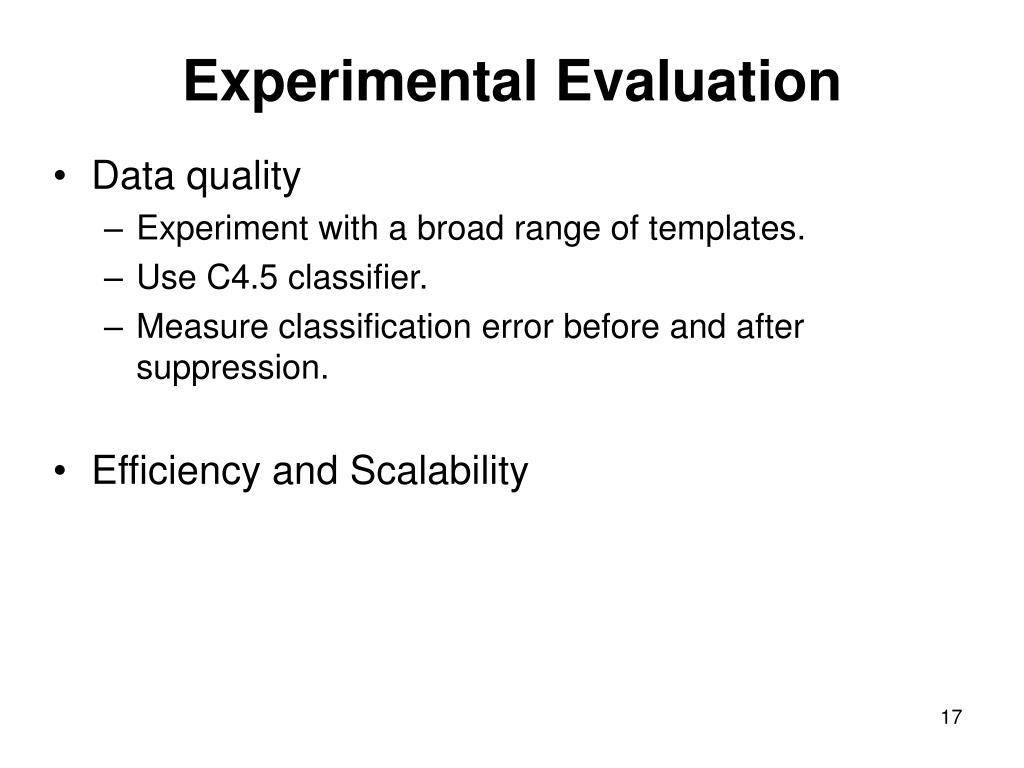 Experimental Evaluation

• Data quality
– Experiment with a broad range of templates.
– Use C4.5 classifier.
– Measure classification error before and after suppression.

• Efficiency and Scalability

17